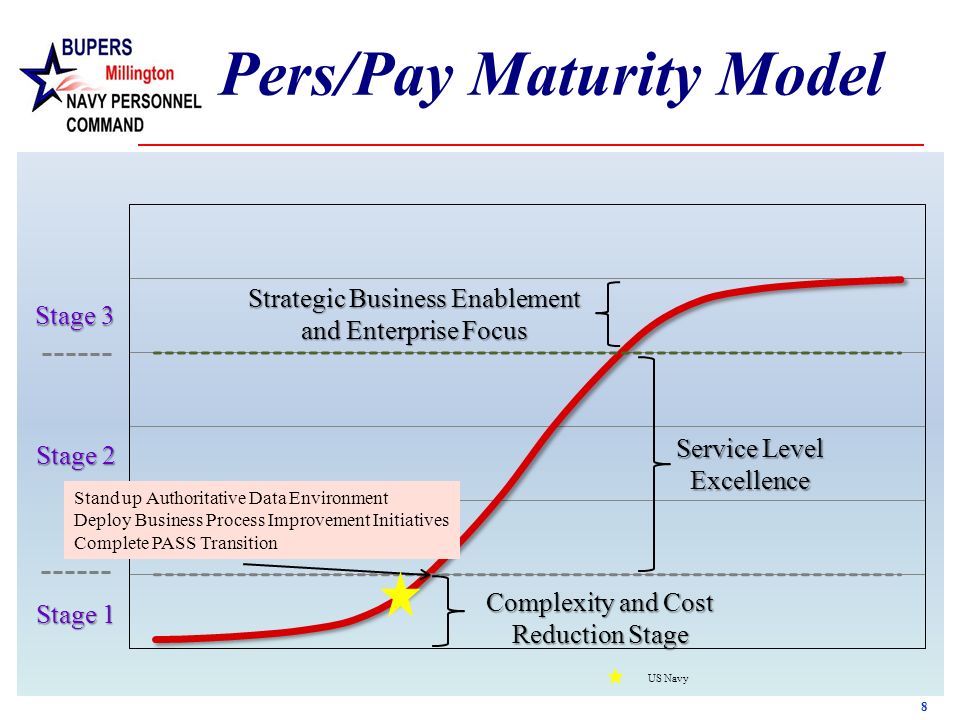 BUPERS
Millington
NAVY PERSONNEL
COMMAND

Pers/Pay Maturity Model

Stage 3

Strategic Business Enablement and Enterprise Focus

Stage 2

Service Level Excellence

Stand up Authoritative Data Environment
Deploy Business Process Improvement Initiatives
Complete PASS Transition

Stage 1

Complexity and Cost Reduction Stage

US Navy

8